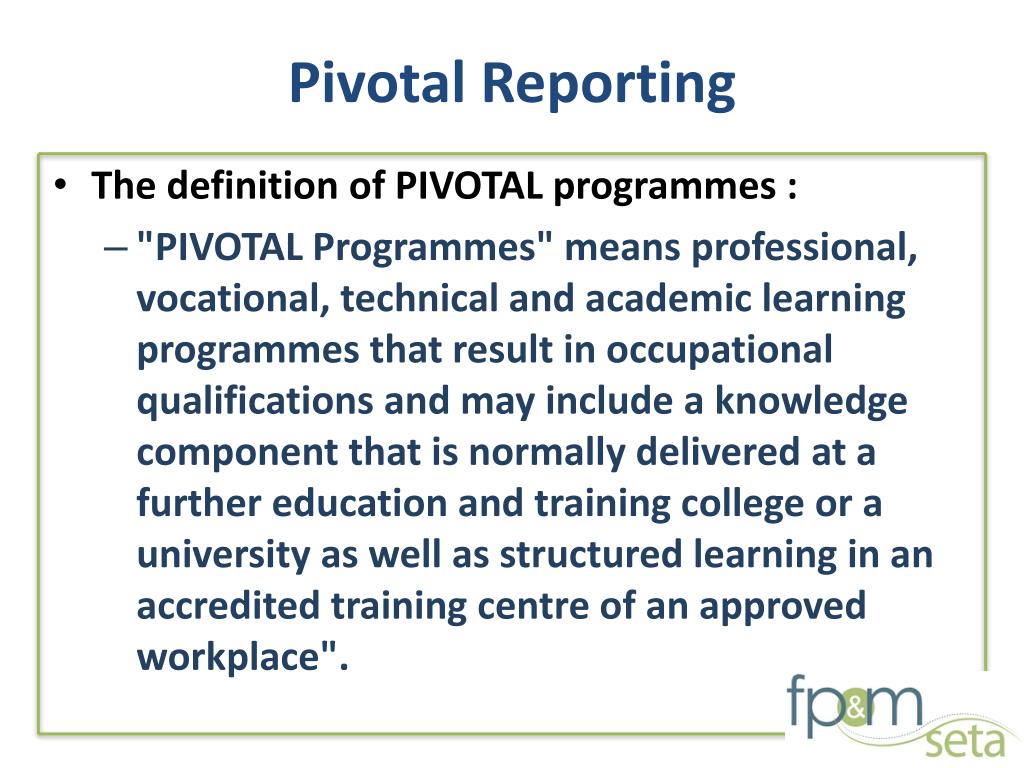 Pivotal Reporting

• The definition of PIVOTAL programmes :

– "PIVOTAL Programmes" means professional, vocational, technical and academic learning programmes that result in occupational qualifications and may include a knowledge component that is normally delivered at a further education and training college or a university as well as structured learning in an accredited training centre of an approved workplace".

fp&m seta